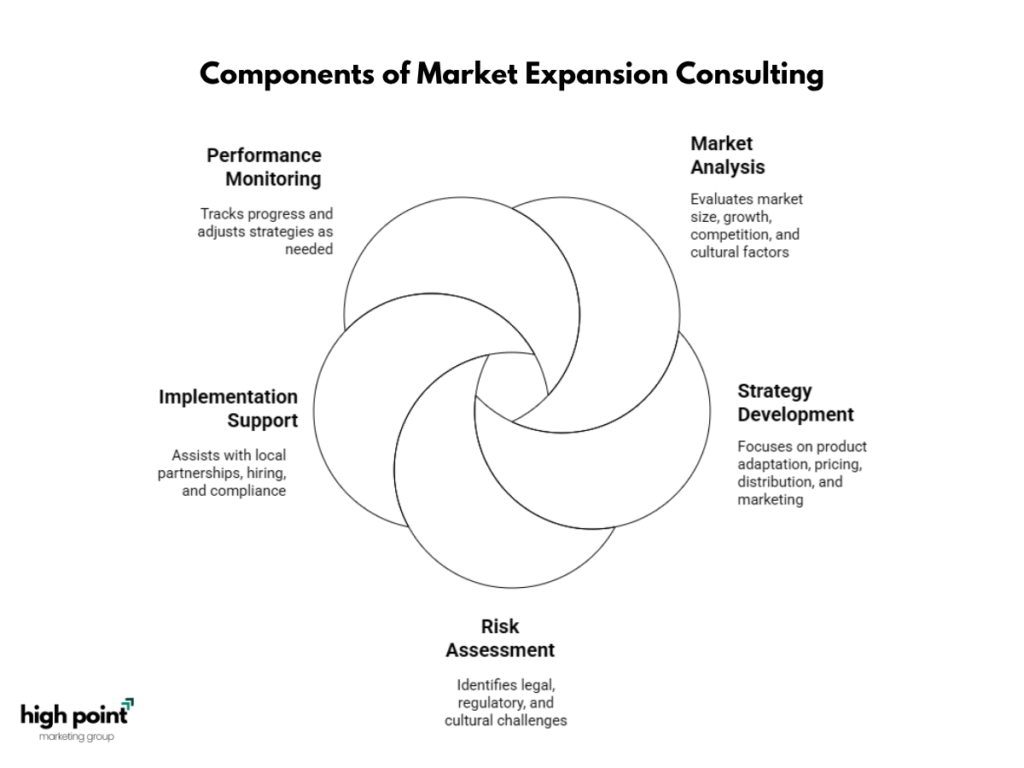 Components of Market Expansion Consulting

Performance Monitoring

Tracks progress and adjusts strategies as needed

Market Analysis

Evaluates market size, growth, competition, and cultural factors

Implementation Support

Assists with local partnerships, hiring, and compliance

Strategy Development

Focuses on product adaptation, pricing, distribution, and marketing

Risk Assessment

Identifies legal, regulatory, and cultural challenges

high point
marketing group